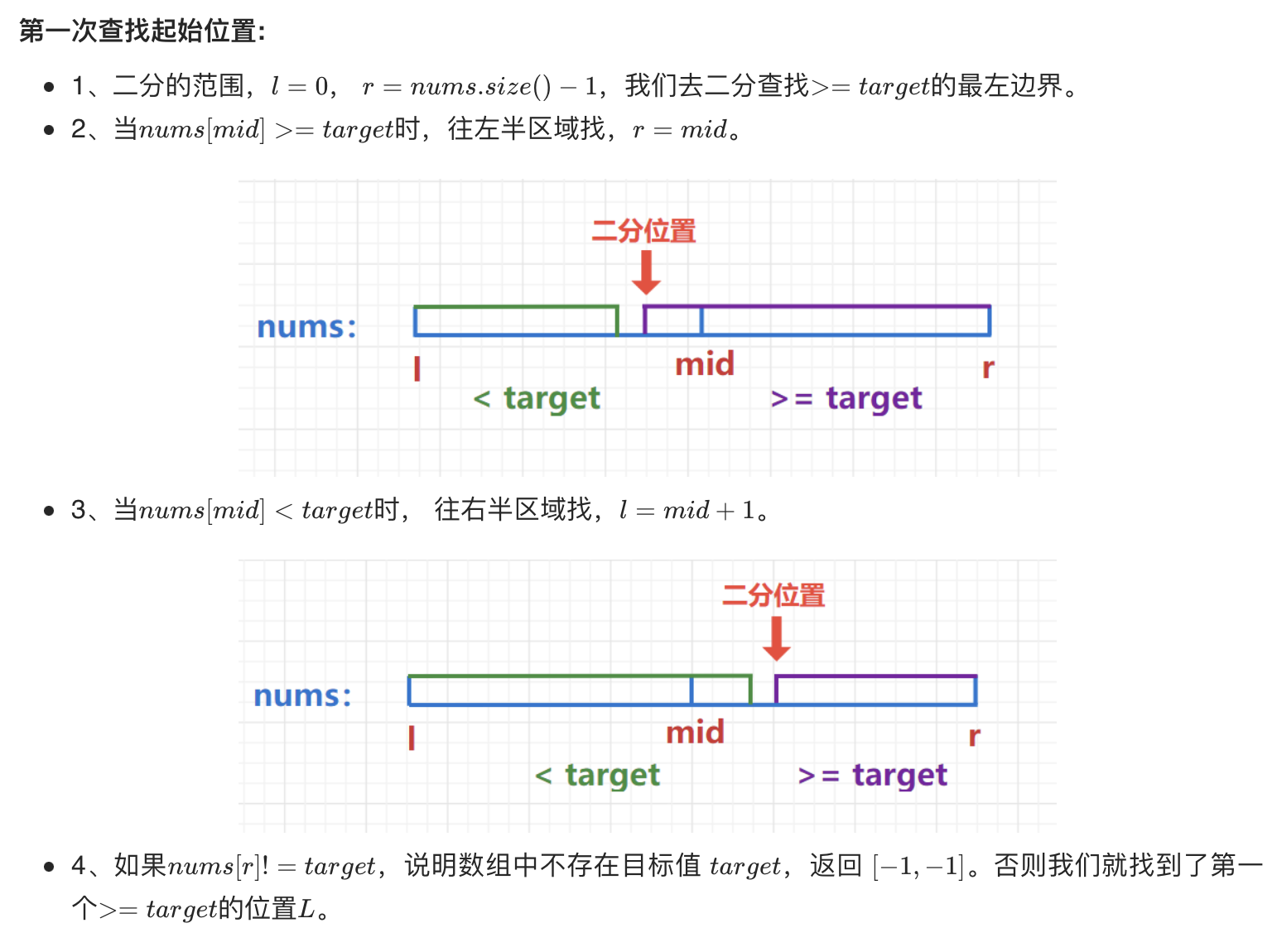 第一次查找起始位置:

- 1、二分的范围，$l = 0$， $r = nums.size() - 1$，我们去二分查找$>= target$的最左边界。
- 2、当$nums[mid] >= target$时，往左半区域找，$r = mid$。

二分位置

nums:

l

mid

r

< target

>= target

- 3、当$nums[mid] < target$时， 往右半区域找，$l = mid + 1$。

二分位置

nums:

l

mid

r

< target

>= target

- 4、如果$nums[r] != target$，说明数组中不存在目标值 $target$，返回 $[-1, -1]$。否则我们就找到了第一个$>= target$的位置$L$。